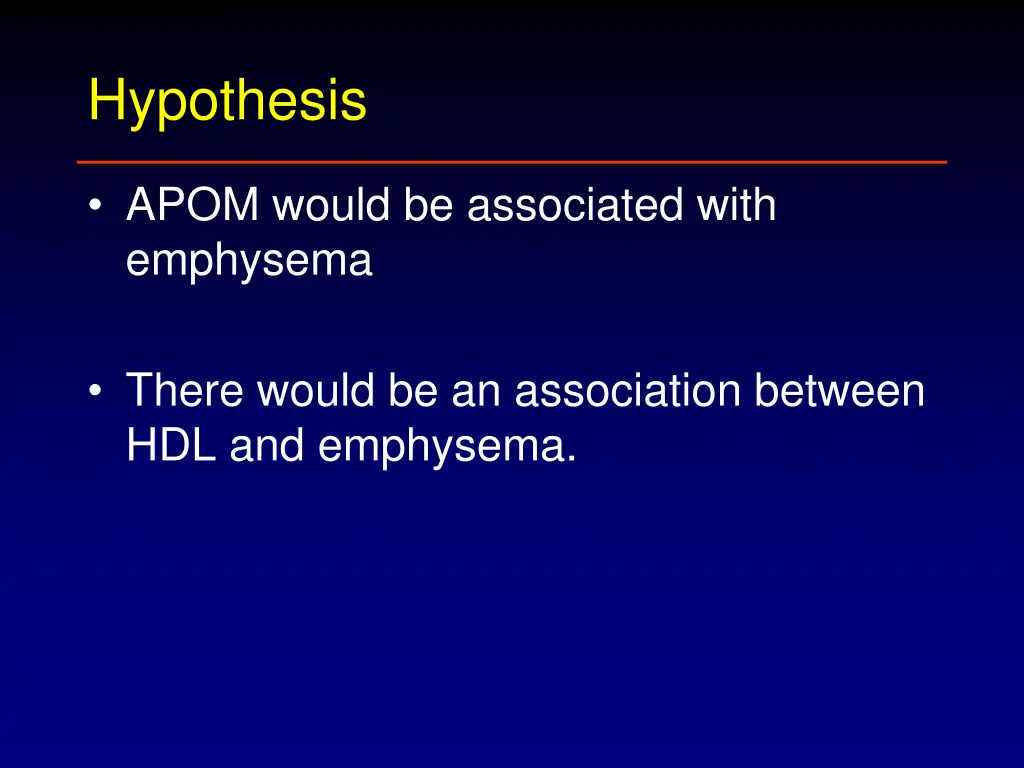 Hypothesis

• APOM would be associated with emphysema

• There would be an association between HDL and emphysema.